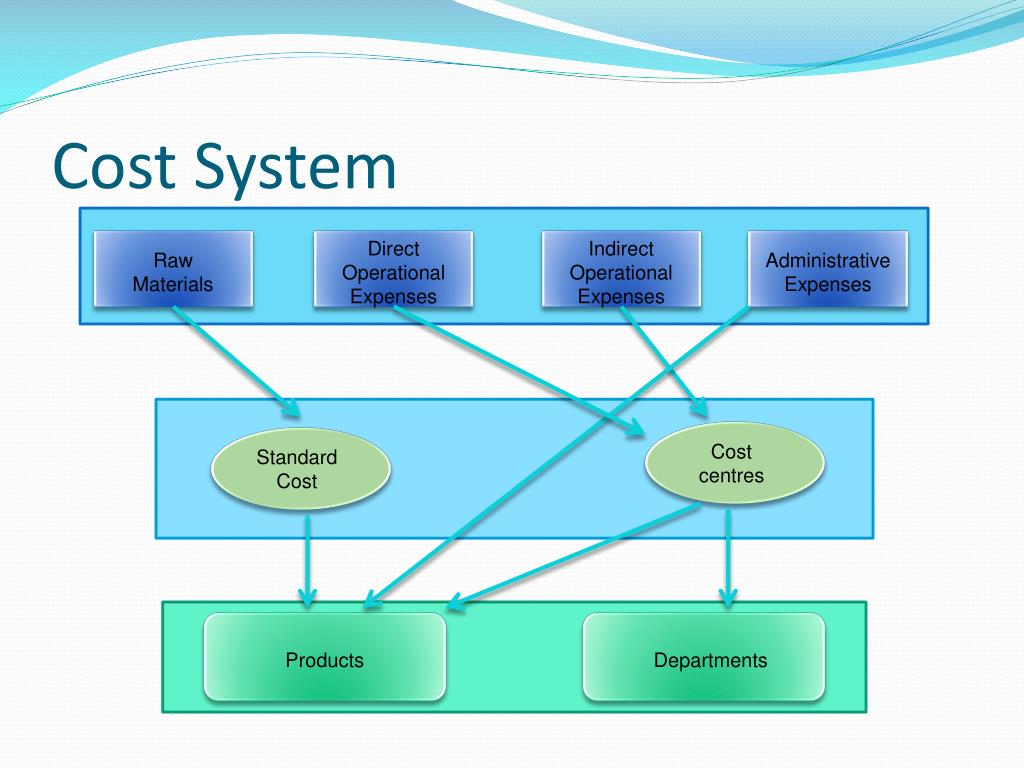 Cost System

Raw Materials

Direct Operational Expenses

Indirect Operational Expenses

Administrative Expenses

Standard Cost

Cost centres

Products

Departments